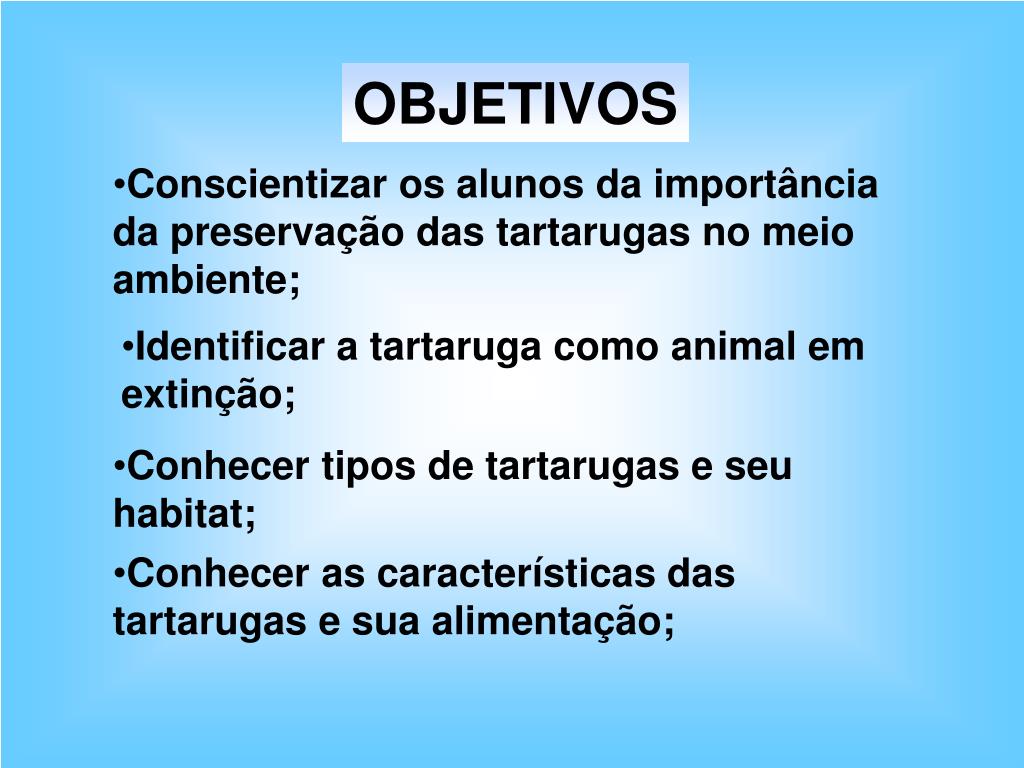 OBJETIVOS

•Conscientizar os alunos da importância da preservação das tartarugas no meio ambiente;

•Identificar a tartaruga como animal em extinção;

•Conhecer tipos de tartarugas e seu habitat;

•Conhecer as características das tartarugas e sua alimentação;